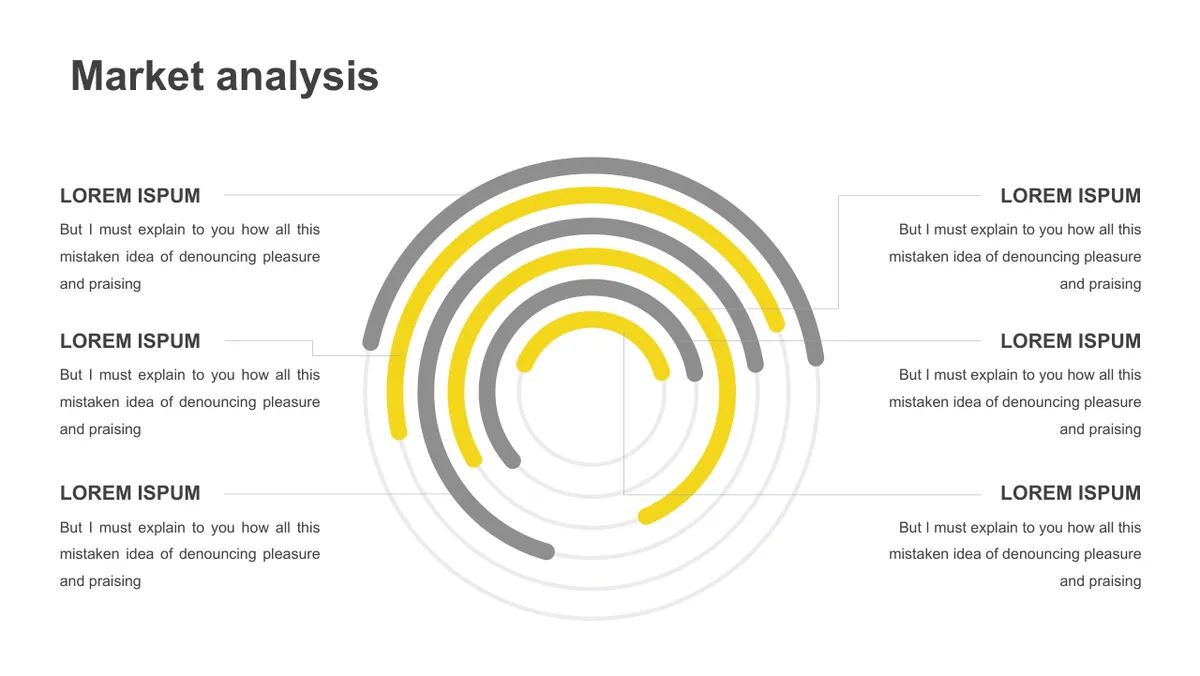 Market analysis

LOREM ISPUM

But I must explain to you how all this mistaken idea of denouncing pleasure and praising

LOREM ISPUM

But I must explain to you how all this mistaken idea of denouncing pleasure and praising

LOREM ISPUM

But I must explain to you how all this mistaken idea of denouncing pleasure and praising

LOREM ISPUM

But I must explain to you how all this mistaken idea of denouncing pleasure and praising

LOREM ISPUM

But I must explain to you how all this mistaken idea of denouncing pleasure and praising

LOREM ISPUM

But I must explain to you how all this mistaken idea of denouncing pleasure and praising